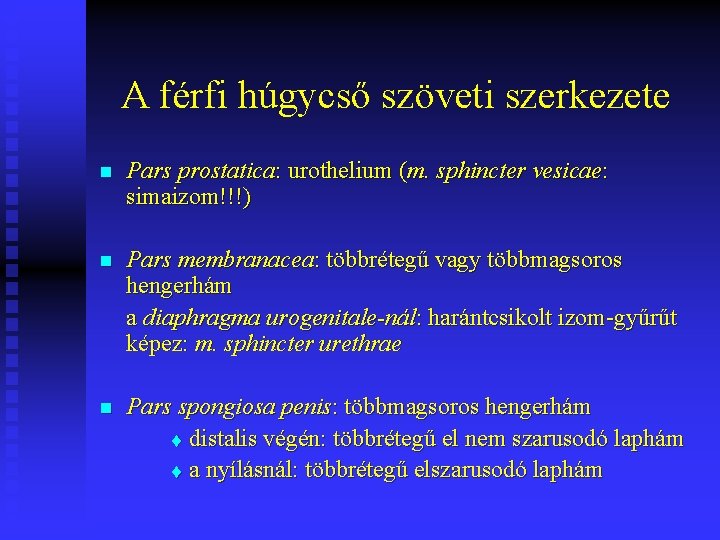 A férfi húgycső szöveti szerkezete

Pars prostatica: urothelium (m. sphincter vesicae: simaizom!!!)

Pars membranacea: többrétegű vagy többmagsoros hengerhám

a diaphragma urogenitale-nál: harántcsikolt izom-gyűrűt képez: m. sphincter urethrae

Pars spongiosa penis: többmagsoros hengerhám

distalis végén: többrétegű el nem szarusodó laphám

a nyílásnál: többrétegű elszarusodó laphám